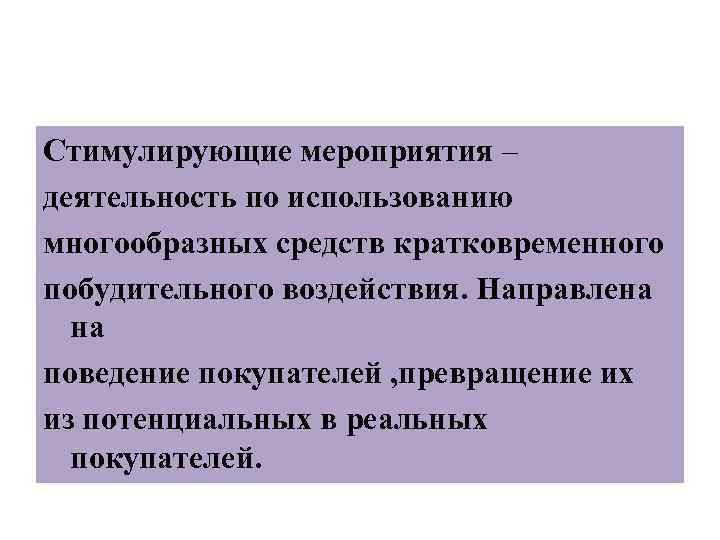 Стимулирующие мероприятия – деятельность по использованию многообразных средств кратковременного побудительного воздействия. Направлена на поведение покупателей ,превращение их из потенциальных в реальных покупателей.